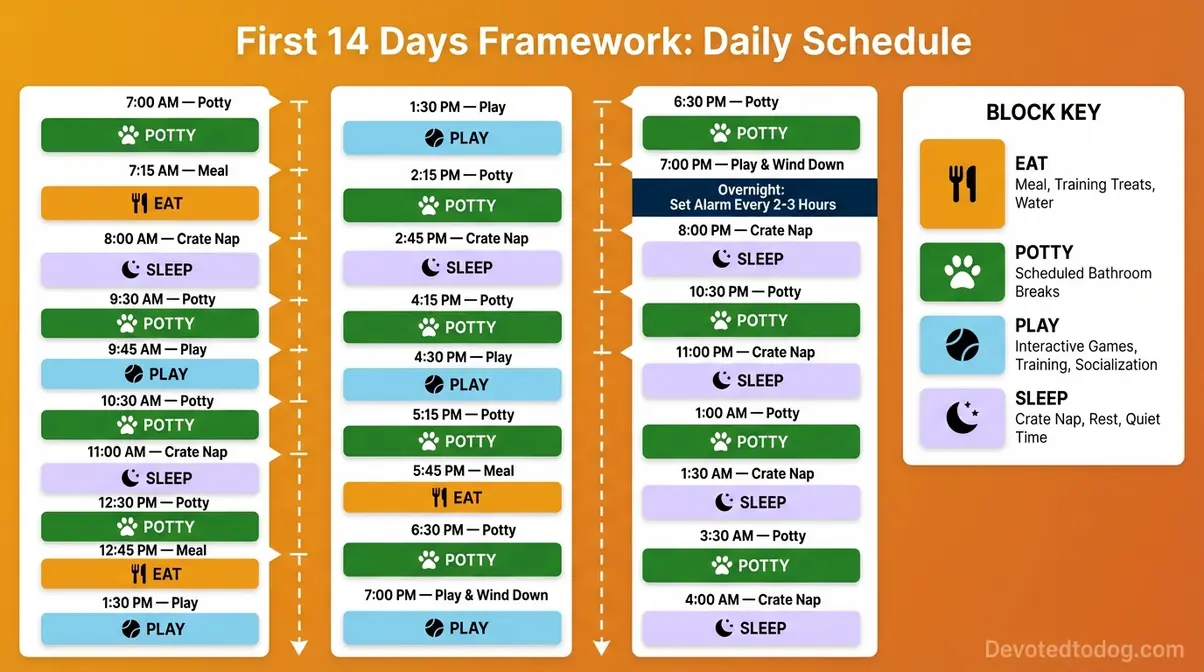 First 14 Days Framework: Daily Schedule

7:00 AM — Potty
POTTY
7:15 AM — Meal
EAT
8:00 AM — Crate Nap
SLEEP
9:30 AM — Potty
POTTY
9:45 AM — Play
PLAY
10:30 AM — Potty
POTTY
11:00 AM — Crate Nap
SLEEP
12:30 PM — Potty
POTTY
12:45 PM — Meal
EAT
1:30 PM — Play
PLAY

1:30 PM — Play
PLAY
2:15 PM — Potty
POTTY
2:45 PM — Crate Nap
SLEEP
4:15 PM — Potty
POTTY
4:30 PM — Play
PLAY
5:15 PM — Potty
POTTY
5:45 PM — Meal
EAT
6:30 PM — Potty
POTTY
7:00 PM — Play & Wind Down
PLAY

6:30 PM — Potty
POTTY
7:00 PM — Play & Wind Down
Overnight: Set Alarm Every 2-3 Hours
8:00 PM — Crate Nap
SLEEP
10:30 PM — Potty
POTTY
11:00 PM — Crate Nap
SLEEP
1:00 AM — Potty
POTTY
1:30 AM — Crate Nap
SLEEP
3:30 AM — Potty
POTTY
4:00 AM — Crate Nap
SLEEP

BLOCK KEY
EAT
Meal, Training Treats, Water
POTTY
Scheduled Bathroom Breaks
PLAY
Interactive Games, Training, Socialization
SLEEP
Crate Nap, Rest, Quiet Time

Devotedtodog.com